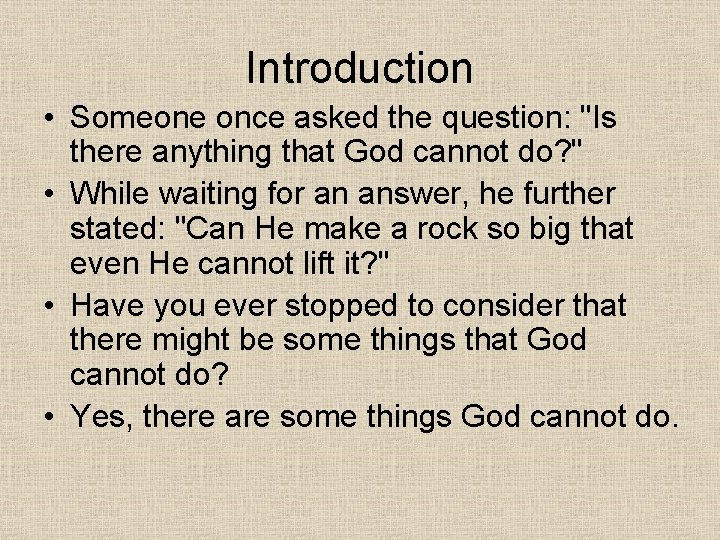 Introduction

• Someone once asked the question: "Is there anything that God cannot do?"
• While waiting for an answer, he further stated: "Can He make a rock so big that even He cannot lift it?"
• Have you ever stopped to consider that there might be some things that God cannot do?
• Yes, there are some things God cannot do.